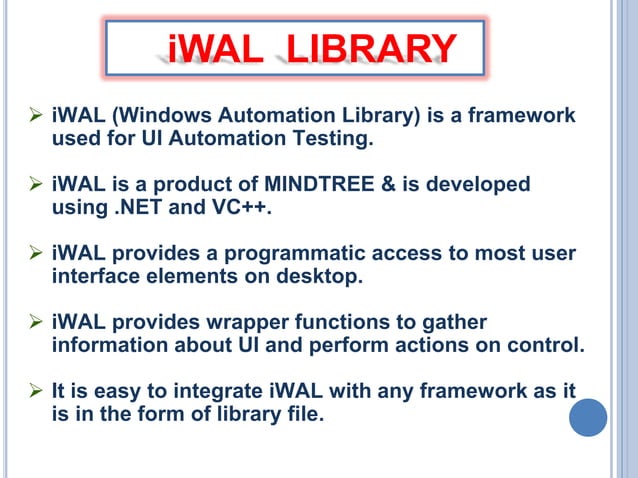 iWAL LIBRARY

➢ iWAL (Windows Automation Library) is a framework used for UI Automation Testing.

➢ iWAL is a product of MINDTREE & is developed using .NET and VC++.

➢ iWAL provides a programmatic access to most user interface elements on desktop.

➢ iWAL provides wrapper functions to gather information about UI and perform actions on control.

➢ It is easy to integrate iWAL with any framework as it is in the form of library file.